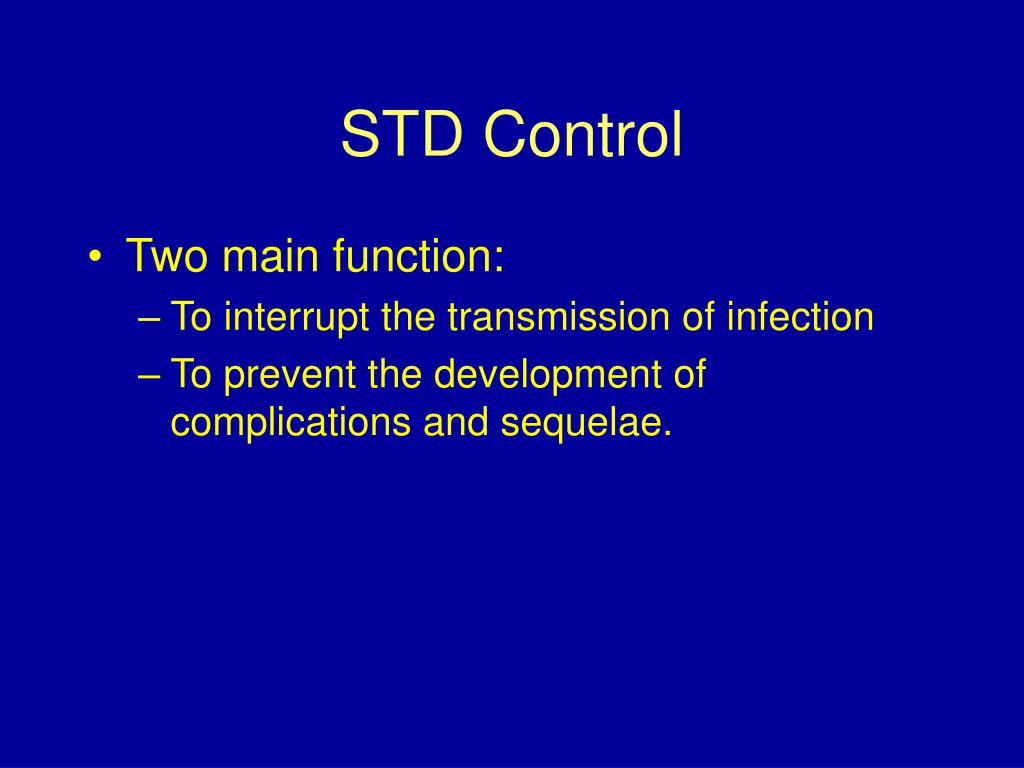 STD Control

• Two main function:
– To interrupt the transmission of infection
– To prevent the development of complications and sequelae.